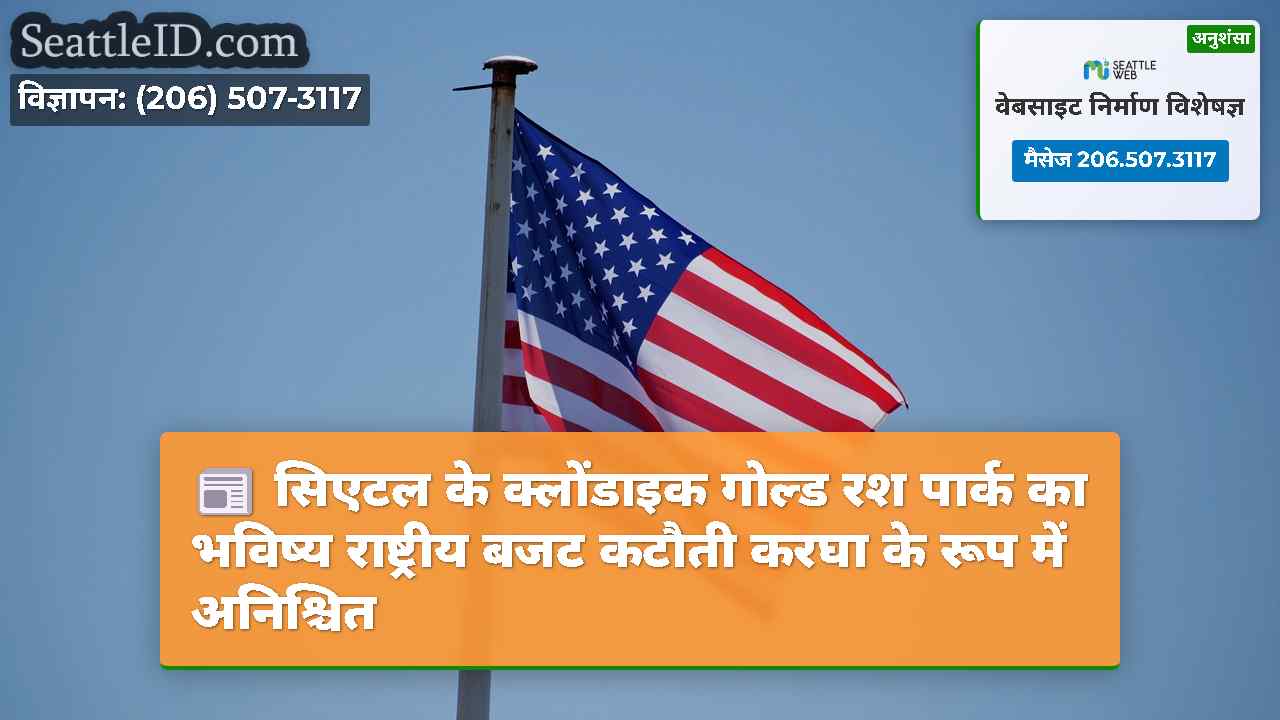 SeattleID.com
विज्ञापन: (206) 507-3117

अनुशंसा
SEATTLE WEB
वेबसाइट निर्माण विशेषज्ञ
मैसेज 206.507.3117

सिएटल के क्लोंडाइक गोल्ड रश पार्क का भविष्य राष्ट्रीय बजट कटौती करघा के रूप में अनिश्चित